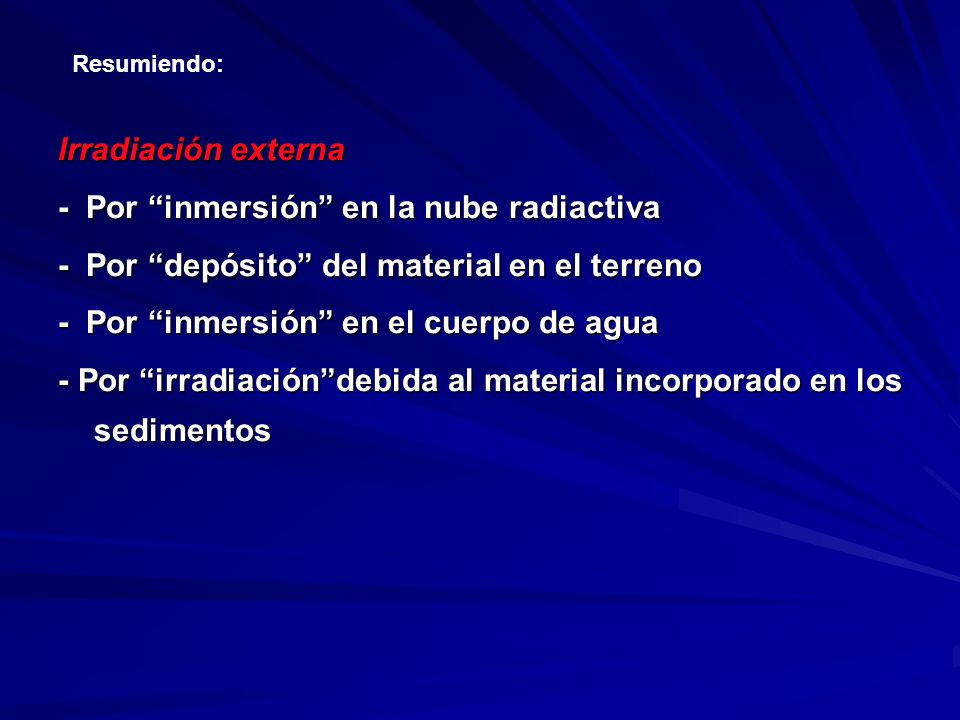 Resumiendo:

Irradiación externa

- Por “inmersión” en la nube radiactiva

- Por “depósito” del material en el terreno

- Por “inmersión” en el cuerpo de agua

- Por “irradiación”debida al material incorporado en los sedimentos